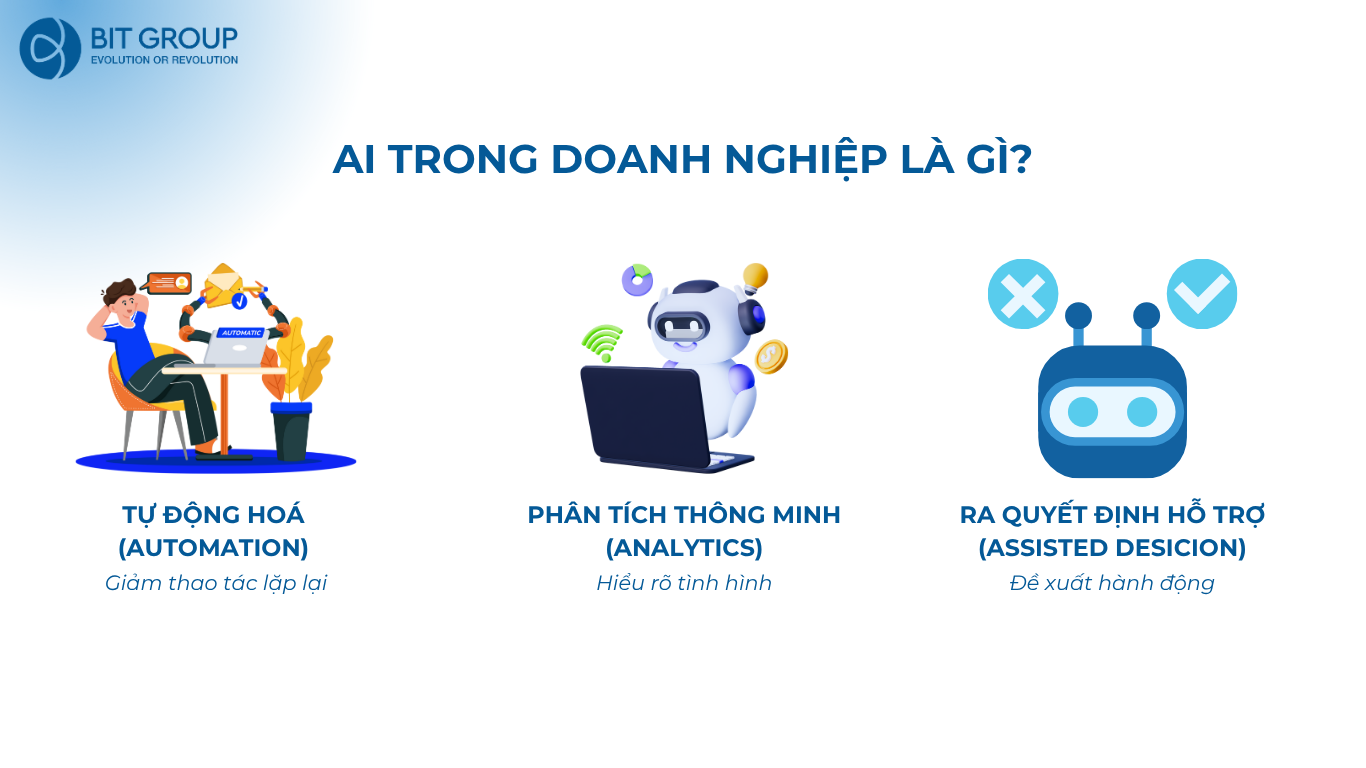 BIT GROUP
EVOLUTION OR REVOLUTION

AI TRONG DOANH NGHIỆP LÀ GÌ?

AUTOMATIC

TỰ ĐỘNG HOÁ (AUTOMATION)
Giảm thao tác lặp lại

PHÂN TÍCH THÔNG MINH (ANALYTICS)
Hiểu rõ tình hình

RA QUYẾT ĐỊNH HỖ TRỢ (ASSISTED DESICION)
Đề xuất hành động